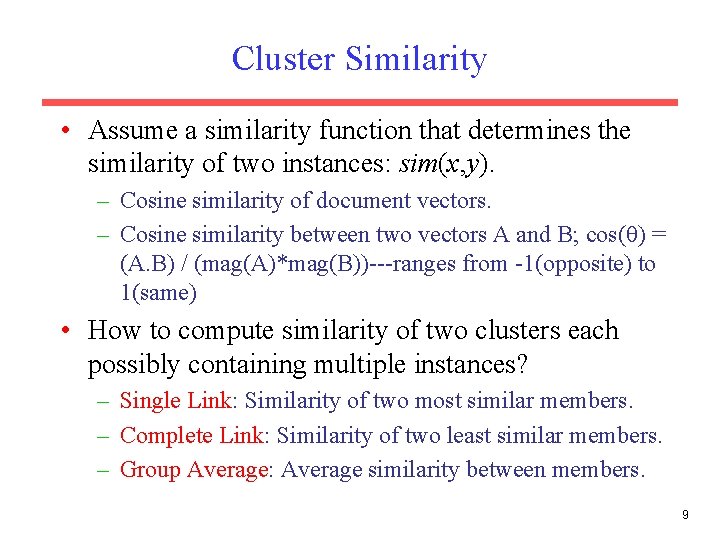 Cluster Similarity

• Assume a similarity function that determines the similarity of two instances: $sim(x,y)$.

– Cosine similarity of document vectors.

– Cosine similarity between two vectors A and B; cos(θ) = (A.B) / (mag(A)*mag(B))---ranges from -1(opposite) to 1(same)

• How to compute similarity of two clusters each possibly containing multiple instances?

– Single Link: Similarity of two most similar members.

– Complete Link: Similarity of two least similar members.

– Group Average: Average similarity between members.

9